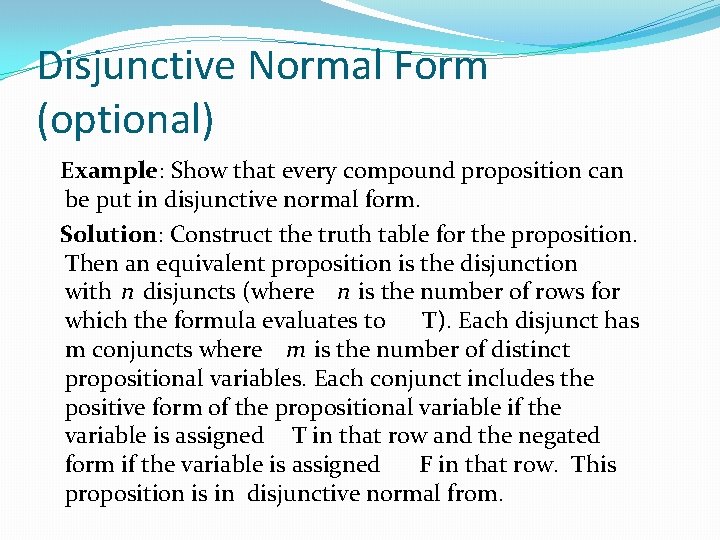 Disjunctive Normal Form (optional)

Example: Show that every compound proposition can be put in disjunctive normal form.

Solution: Construct the truth table for the proposition. Then an equivalent proposition is the disjunction with $n$ disjuncts (where $n$ is the number of rows for which the formula evaluates to T). Each disjunct has m conjuncts where $m$ is the number of distinct propositional variables. Each conjunct includes the positive form of the propositional variable if the variable is assigned T in that row and the negated form if the variable is assigned F in that row. This proposition is in disjunctive normal from.